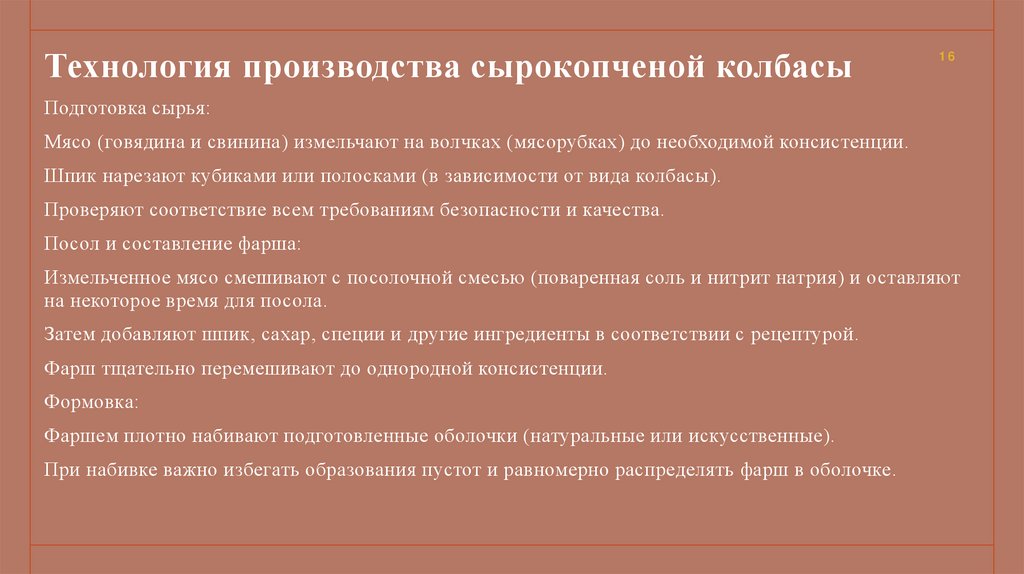 Технология производства сырокопченой колбасы

16

Подготовка сырья:

Мясо (говядина и свинина) измельчают на волчках (мясорубках) до необходимой консистенции.

Шпик нарезают кубиками или полосками (в зависимости от вида колбасы).

Проверяют соответствие всем требованиям безопасности и качества.

Посол и составление фарша:

Измельченное мясо смешивают с посолочной смесью (поваренная соль и нитрит натрия) и оставляют на некоторое время для посола.

Затем добавляют шпик, сахар, специи и другие ингредиенты в соответствии с рецептурой.

Фарш тщательно перемешивают до однородной консистенции.

Формовка:

Фаршем плотно набивают подготовленные оболочки (натуральные или искусственные).

При набивке важно избегать образования пустот и равномерно распределять фарш в оболочке.